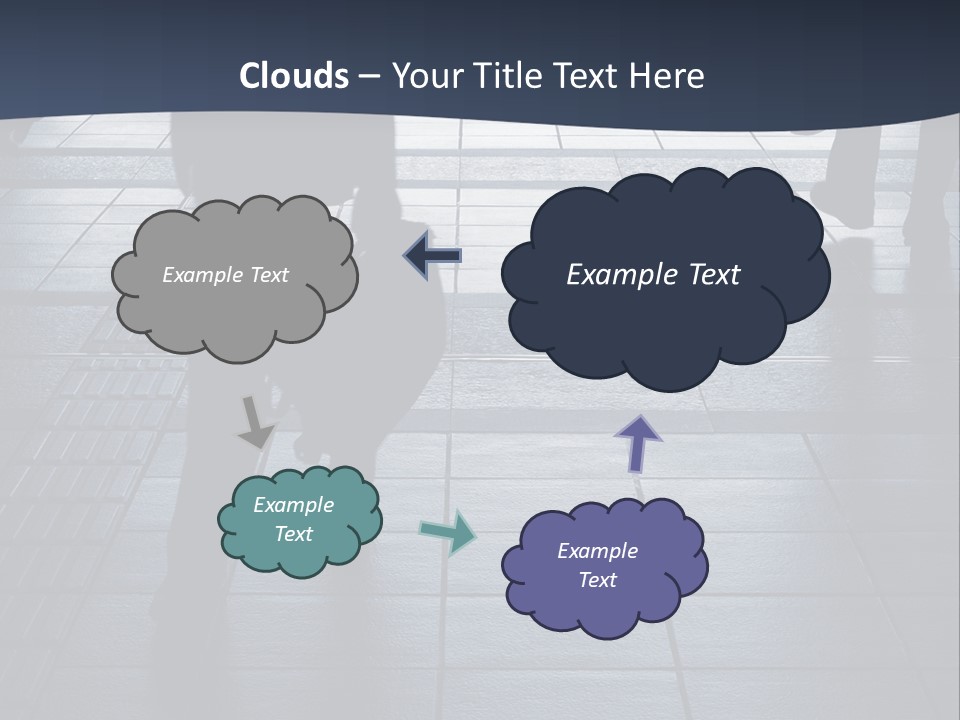 Clouds – Your Title Text Here

Example Text

Example Text

Example Text

Example Text